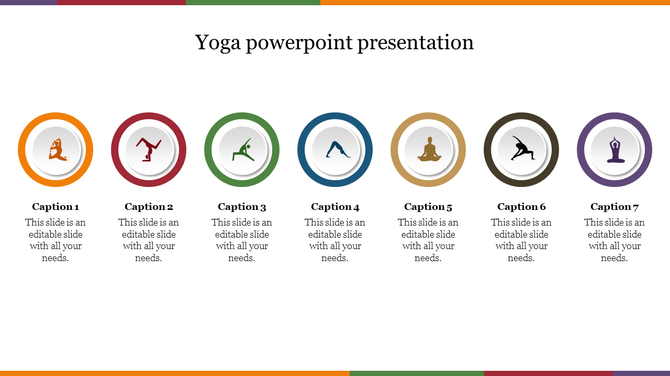 Yoga powerpoint presentation

Caption 1
This slide is an editable slide with all your needs.

Caption 2
This slide is an editable slide with all your needs.

Caption 3
This slide is an editable slide with all your needs.

Caption 4
This slide is an editable slide with all your needs.

Caption 5
This slide is an editable slide with all your needs.

Caption 6
This slide is an editable slide with all your needs.

Caption 7
This slide is an editable slide with all your needs.